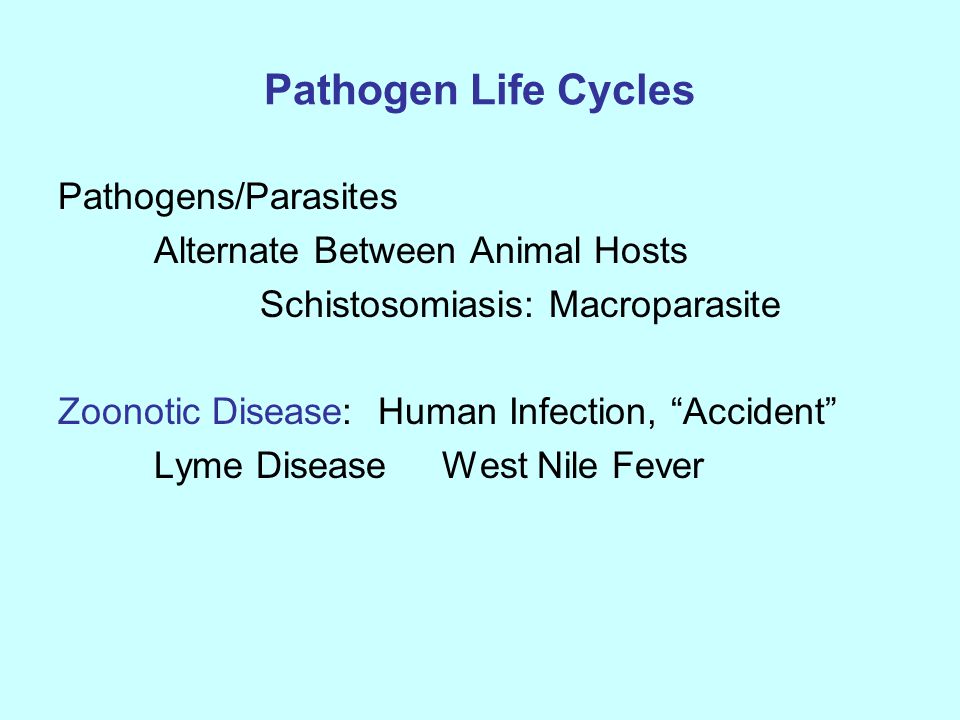 Pathogen Life Cycles

Pathogens/Parasites
Alternate Between Animal Hosts
Schistosomiasis: Macroparasite

Zoonotic Disease: Human Infection, “Accident”
Lyme Disease West Nile Fever